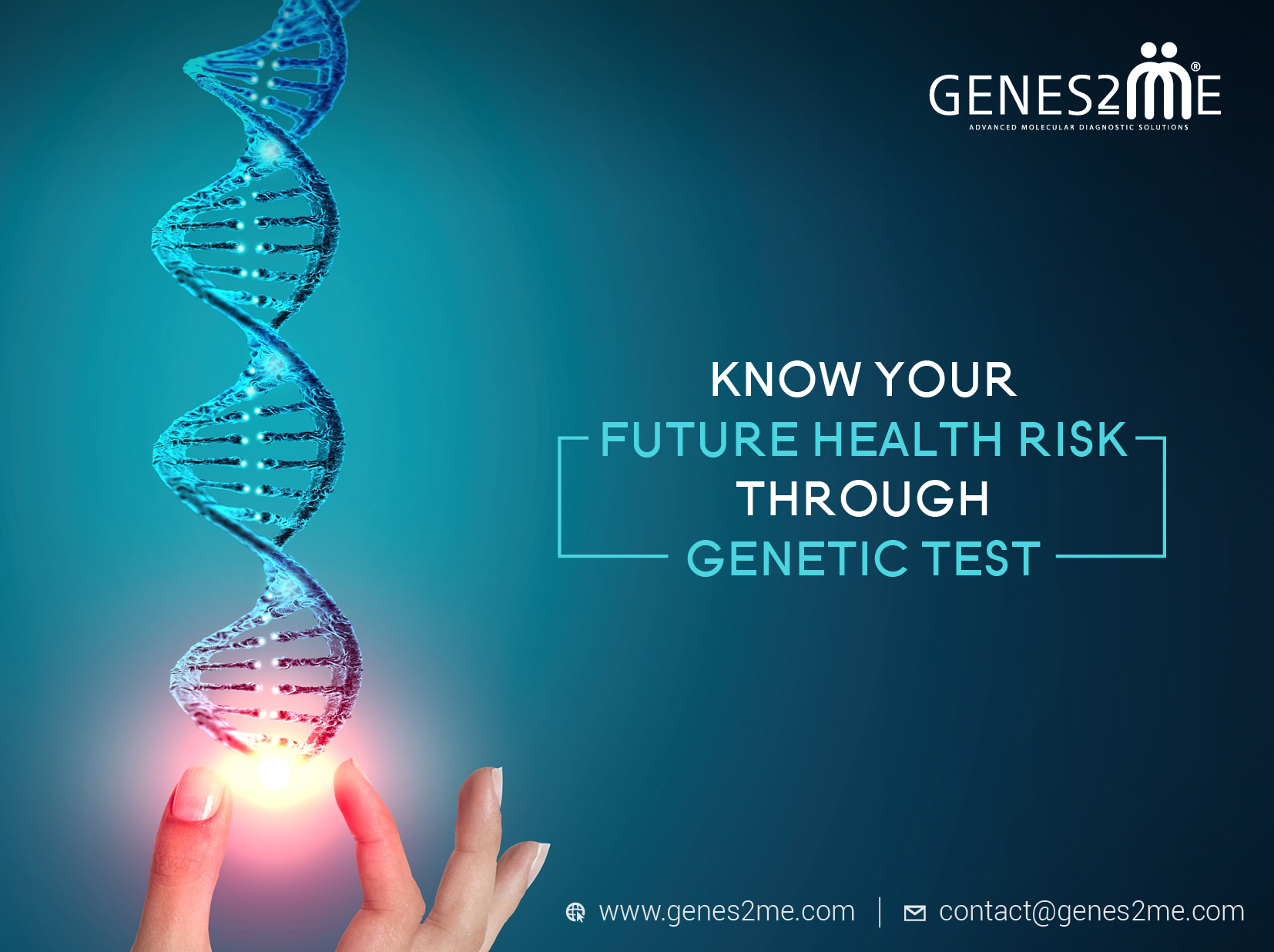 GENES2ME®
ADVANCED MOLECULAR DIAGNOSTIC SOLUTIONS

KNOW YOUR
FUTURE HEALTH RISK
THROUGH
GENETIC TEST

www.genes2me.com | contact@genes2me.com